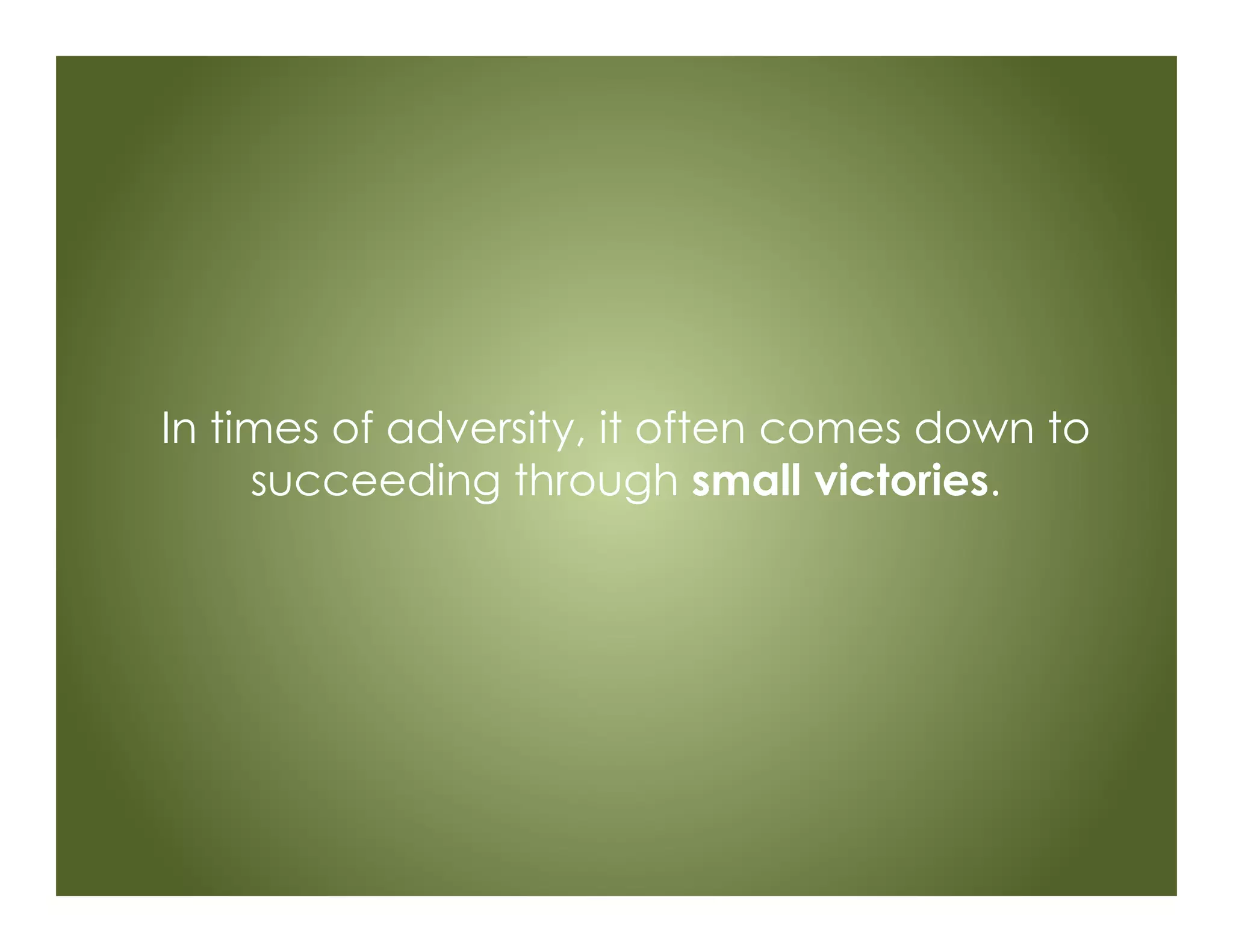 In times of adversity, it often comes down to succeeding through small victories.